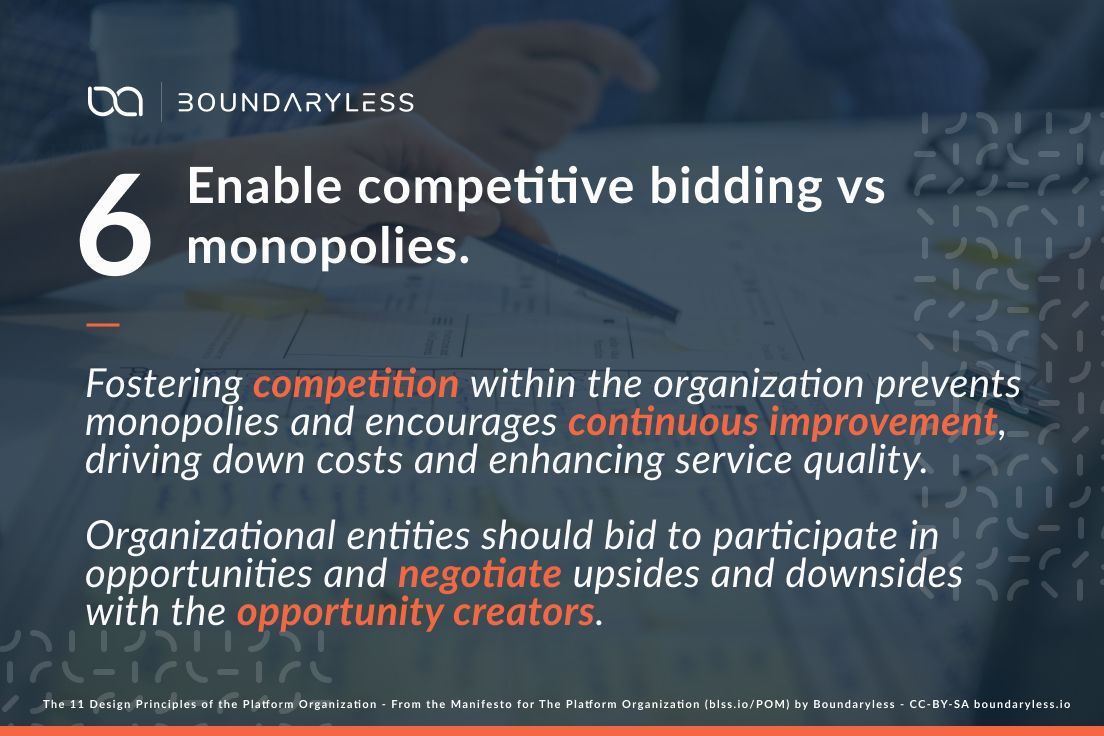 BOUNDARYLESS

6 Enable competitive bidding vs monopolies.

Fostering competition within the organization prevents monopolies and encourages continuous improvement, driving down costs and enhancing service quality.

Organizational entities should bid to participate in opportunities and negotiate upsides and downsides with the opportunity creators.

The 11 Design Principles of the Platform Organization - From the Manifesto for The Platform Organization (blss.io/POM) by Boundaryless - CC-BY-SA boundaryless.io